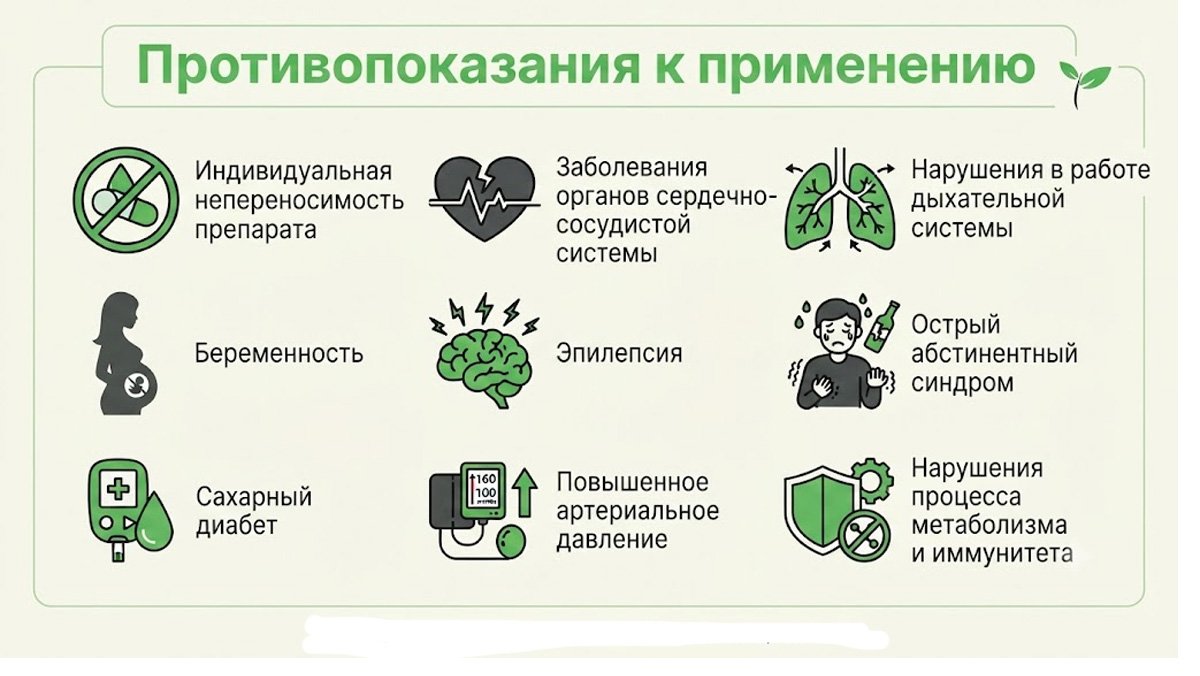 Противопоказания к применению

Индивидуальная непереносимость препарата

Заболевания органов сердечно-сосудистой системы

Нарушения в работе дыхательной системы

Беременность

Эпилепсия

Острый абстинентный синдром

Сахарный диабет

160
100

Повышенное артериальное давление

Нарушения процесса метаболизма и иммунитета